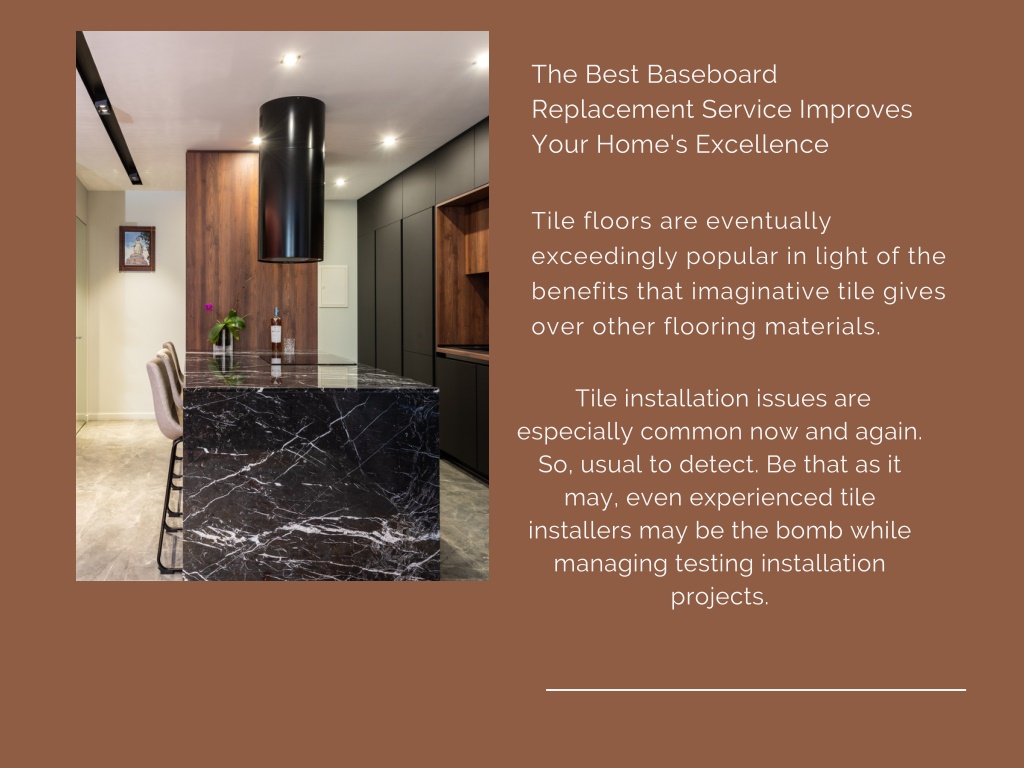 The Best Baseboard Replacement Service Improves Your Home's Excellence

Tile floors are eventually exceedingly popular in light of the benefits that imaginative tile gives over other flooring materials.

Tile installation issues are especially common now and again. So, usual to detect. Be that as it may, even experienced tile installers may be the bomb while managing testing installation projects.